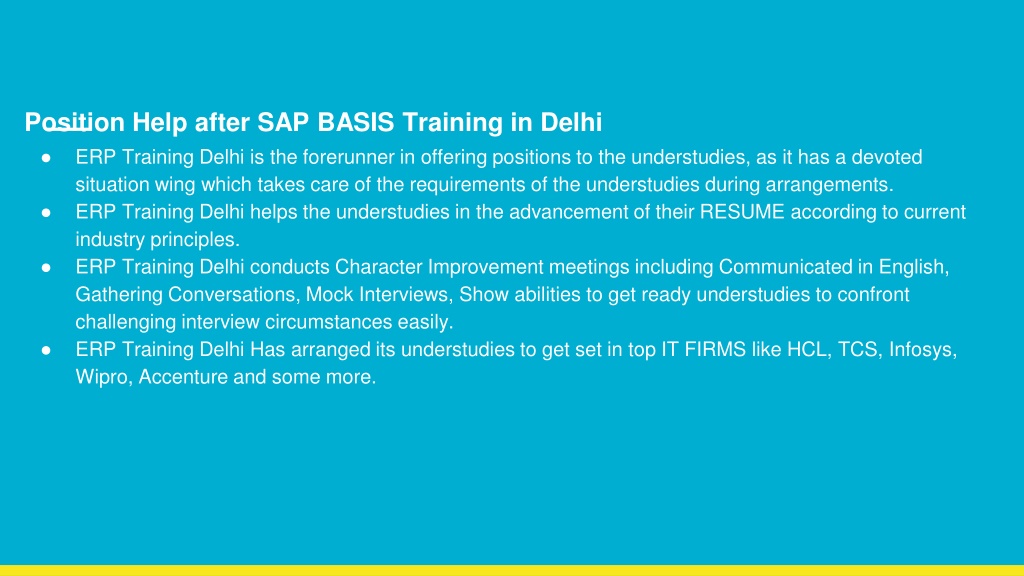 Position Help after SAP BASIS Training in Delhi

● ERP Training Delhi is the forerunner in offering positions to the understudies, as it has a devoted situation wing which takes care of the requirements of the understudies during arrangements.
● ERP Training Delhi helps the understudies in the advancement of their RESUME according to current industry principles.
● ERP Training Delhi conducts Character Improvement meetings including Communicated in English, Gathering Conversations, Mock Interviews, Show abilities to get ready understudies to confront challenging interview circumstances easily.
● ERP Training Delhi Has arranged its understudies to get set in top IT FIRMS like HCL, TCS, Infosys, Wipro, Accenture and some more.